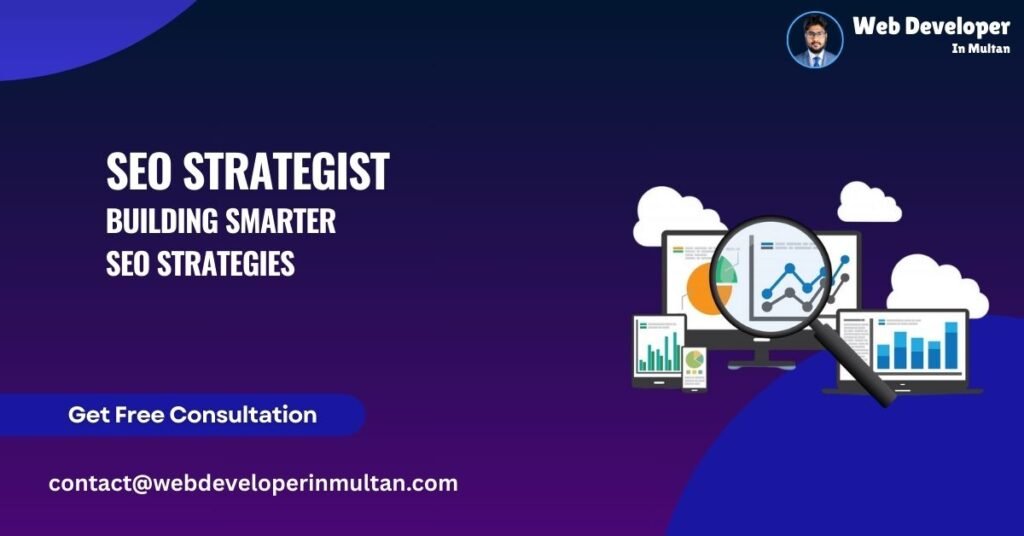 Web Developer
In Multan

SEO STRATEGIST
BUILDING SMARTER
SEO STRATEGIES

Get Free Consultation

contact@webdeveloperinmultan.com